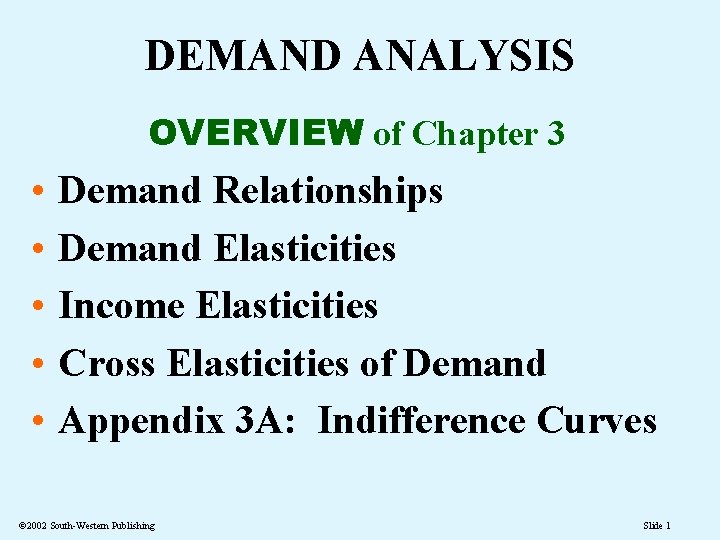 DEMAND ANALYSIS

OVERVIEW of Chapter 3

• Demand Relationships
• Demand Elasticities
• Income Elasticities
• Cross Elasticities of Demand
• Appendix 3A: Indifference Curves

©2002 South-Western Publishing

Slide 1